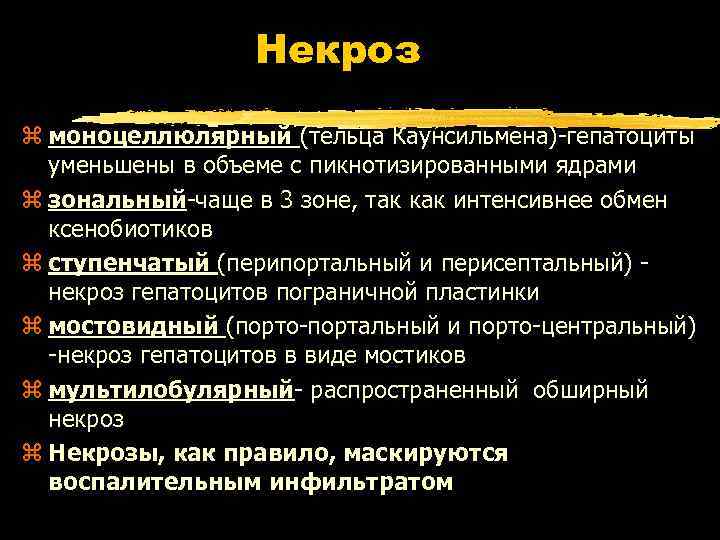 Некроз

⌘ моноцеллюлярный (тельца Каунсильмена)-гепатоциты уменьшены в объеме с пикнотизированными ядрами

⌘ зональный-чаще в 3 зоне, так как интенсивнее обмен ксенобиотиков

⌘ ступенчатый (перипортальный и перисептальный) - некроз гепатоцитов пограничной пластинки

⌘ мостовидный (порто-портальный и порто-центральный) -некроз гепатоцитов в виде мостиков

⌘ мультилобулярный- распространенный обширный некроз

⌘ Некрозы, как правило, маскируются воспалительным инфильтратом